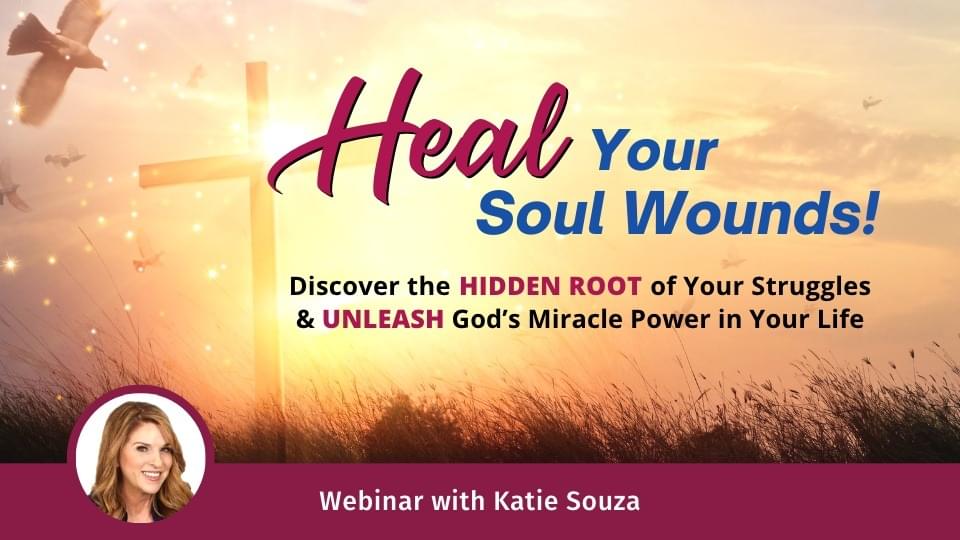 Heal Your Soul Wounds!

Discover the HIDDEN ROOT of Your Struggles & UNLEASH God's Miracle Power in Your Life

Webinar with Katie Souza